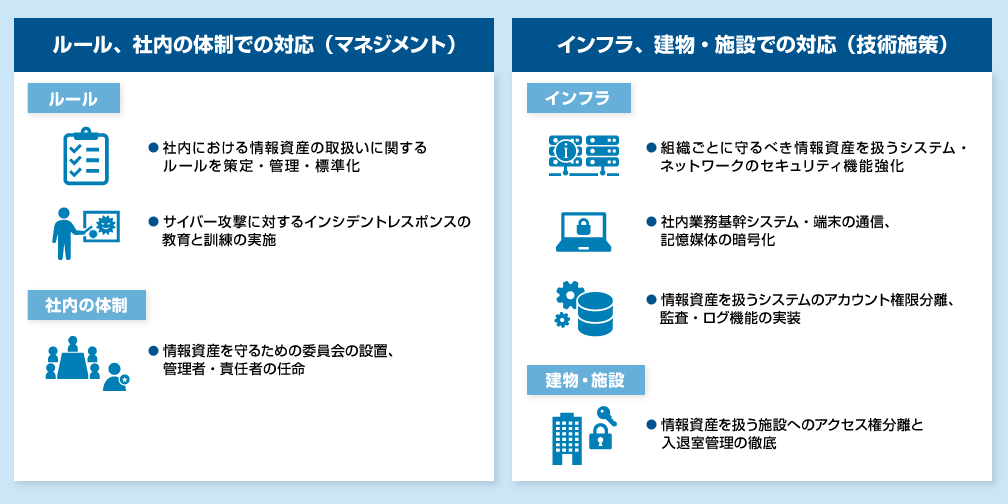 ルール、社内の体制での対応（マネジメント）

ルール

● 社内における情報資産の取扱いに関するルールを策定・管理・標準化

● サイバー攻撃に対するインシデントレスポンスの教育と訓練の実施

社内の体制

● 情報資産を守るための委員会の設置、管理者・責任者の任命

インフラ、建物・施設での対応（技術施策）

インフラ

● 組織ごとに守るべき情報資産を扱うシステム・ネットワークのセキュリティ機能強化

● 社内業務基幹システム・端末の通信、記憶媒体の暗号化

● 情報資産を扱うシステムのアカウント権限分離、監査・ログ機能の実装

建物・施設

● 情報資産を扱う施設へのアクセス権分離と入退室管理の徹底